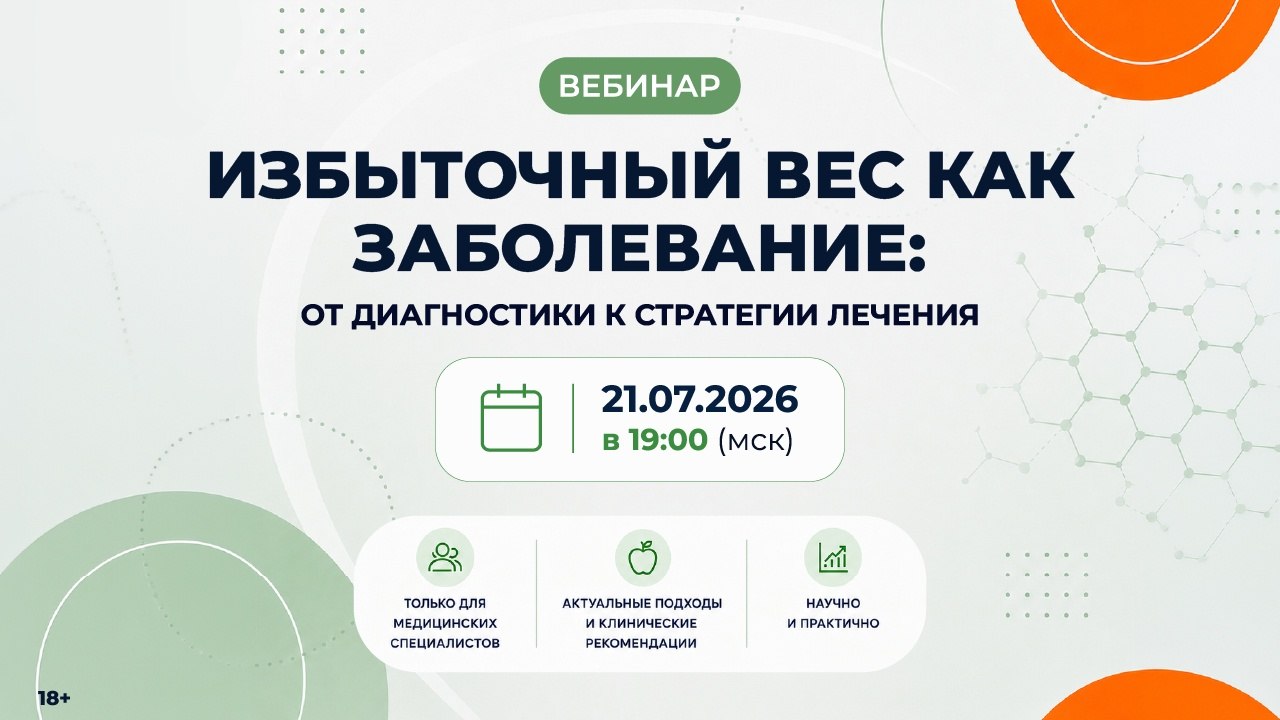 ВЕБИНАР

ИЗБЫТОЧНЫЙ ВЕС КАК ЗАБОЛЕВАНИЕ:

ОТ ДИАГНОСТИКИ К СТРАТЕГИИ ЛЕЧЕНИЯ

21.07.2026
в 19:00 (мск)

ТОЛЬКО ДЛЯ МЕДИЦИНСКИХ СПЕЦИАЛИСТОВ

АКТУАЛЬНЫЕ ПОДХОДЫ И КЛИНИЧЕСКИЕ РЕКОМЕНДАЦИИ

НАУЧНО И ПРАКТИЧНО

18+